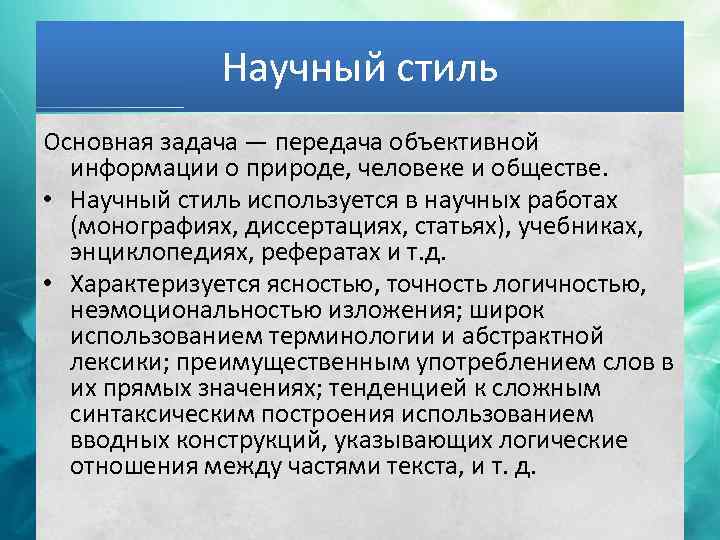 Научный стиль

Основная задача — передача объективной информации о природе, человеке и обществе.

• Научный стиль используется в научных работах (монографиях, диссертациях, статьях), учебниках, энциклопедиях, рефератах и т.д.

• Характеризуется ясностью, точность логичностью, неэмоциональностью изложения; широк использованием терминологии и абстрактной лексики; преимущественным употреблением слов в их прямых значениях; тенденцией к сложным синтаксическим построения использованием вводных конструкций, указывающих логические отношения между частями текста, и т. д.